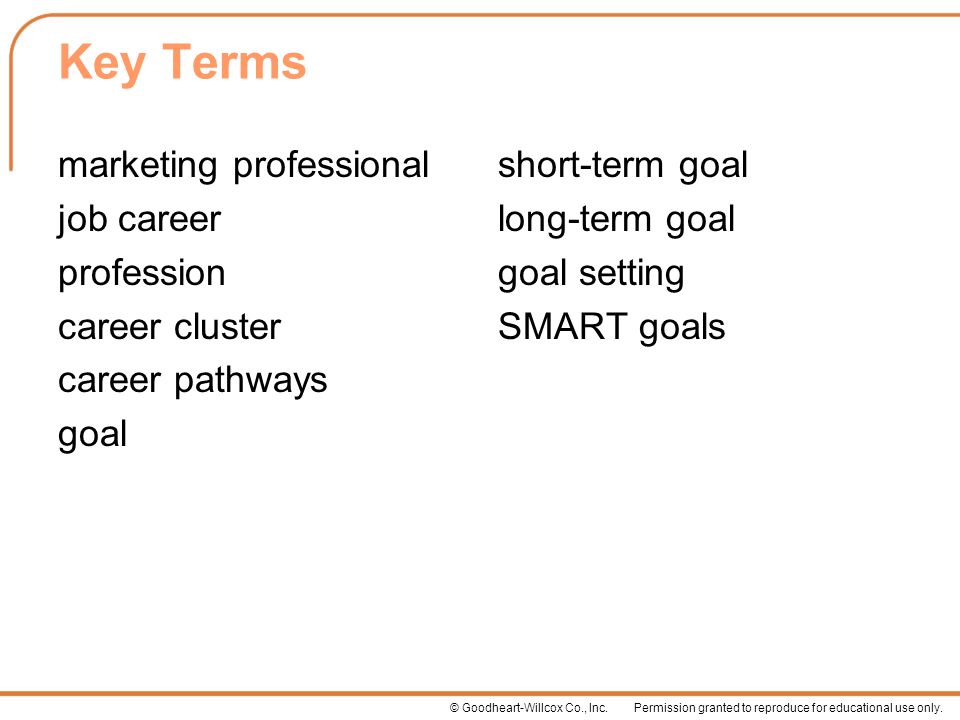 Key Terms

marketing professional
job career
profession
career cluster
career pathways
goal

short-term goal
long-term goal
goal setting
SMART goals

© Goodheart-Willcox Co., Inc. Permission granted to reproduce for educational use only.